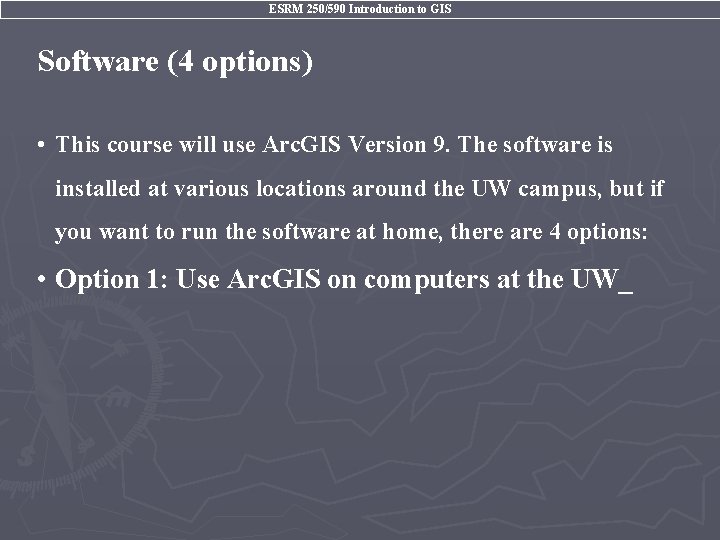 ESRM 250/590 Introduction to GIS

Software (4 options)

• This course will use ArcGIS Version 9. The software is installed at various locations around the UW campus, but if you want to run the software at home, there are 4 options:

• Option 1: Use ArcGIS on computers at the UW_